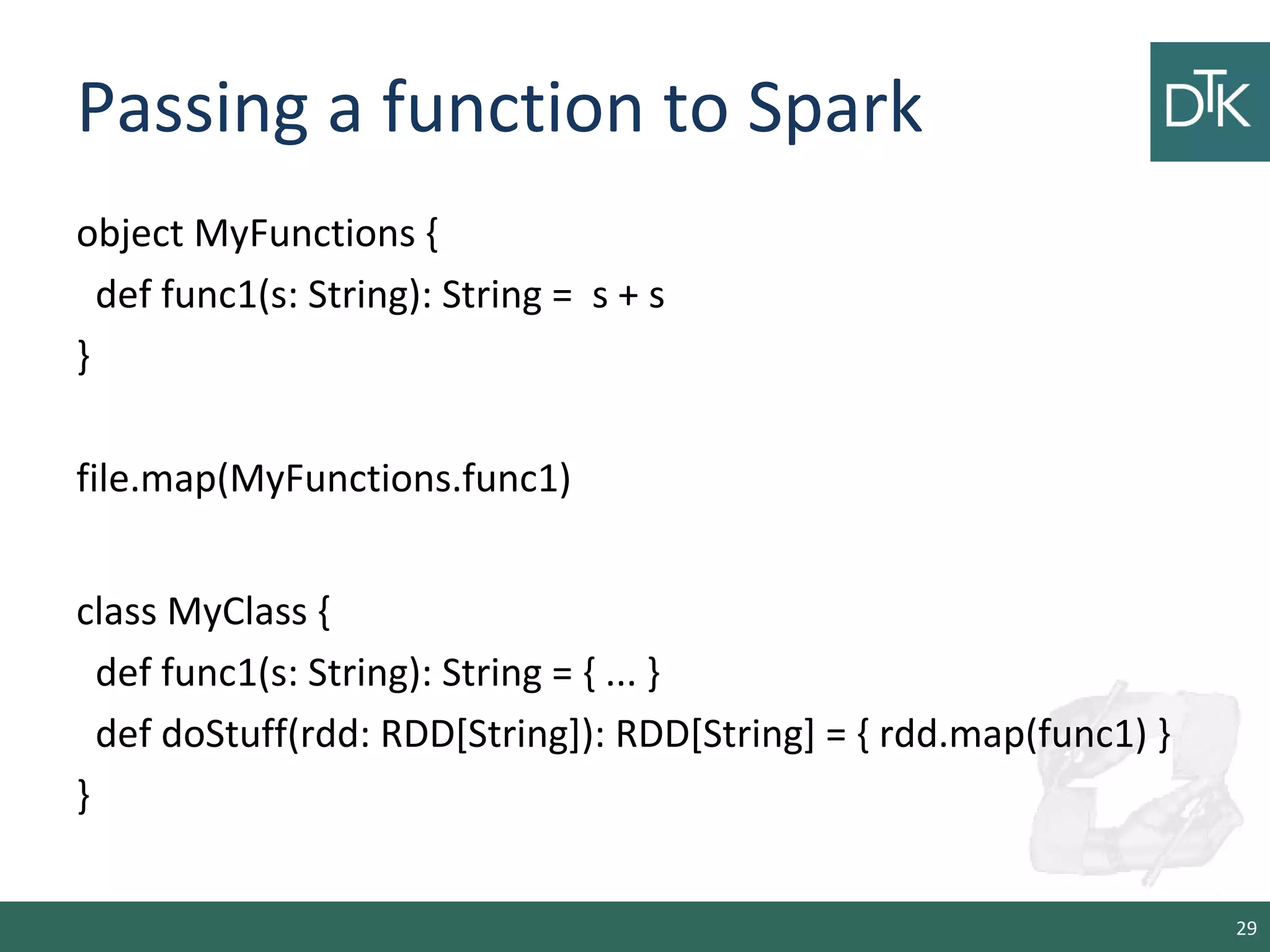 Passing a function to Spark

DTK

object MyFunctions {
def func1(s: String): String = s + s
}

file.map(MyFunctions.func1)

class MyClass {
def func1(s: String): String = { ... }
def doStuff(rdd: RDD[String]): RDD[String] = { rdd.map(func1) }
}

29